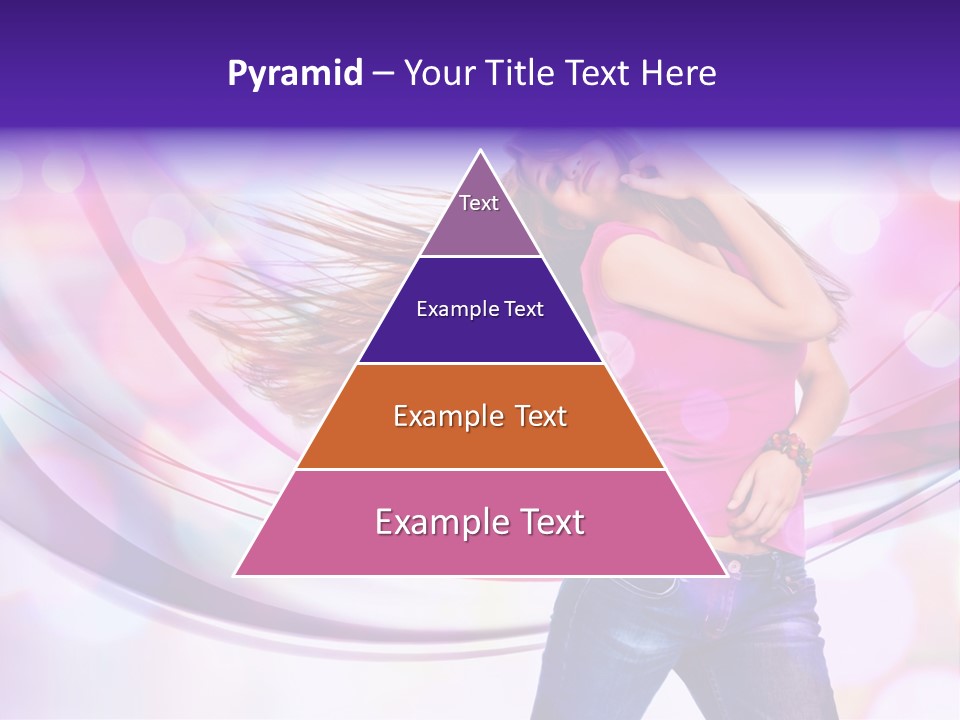 Pyramid – Your Title Text Here

Text

Example Text

Example Text

Example Text